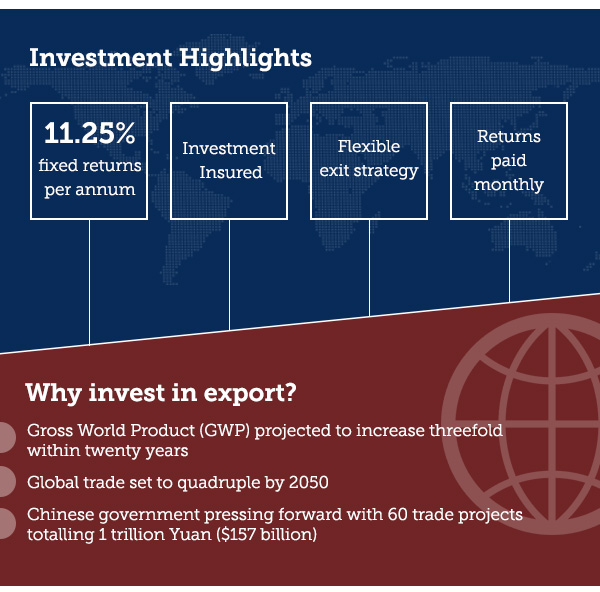 Investment Highlights

11.25% fixed returns per annum

Investment Insured

Flexible exit strategy

Returns paid monthly

Why invest in export?

Gross World Product (GWP) projected to increase threefold within twenty years

Global trade set to quadruple by 2050

Chinese government pressing forward with 60 trade projects totalling 1 trillion Yuan ($157 billion)